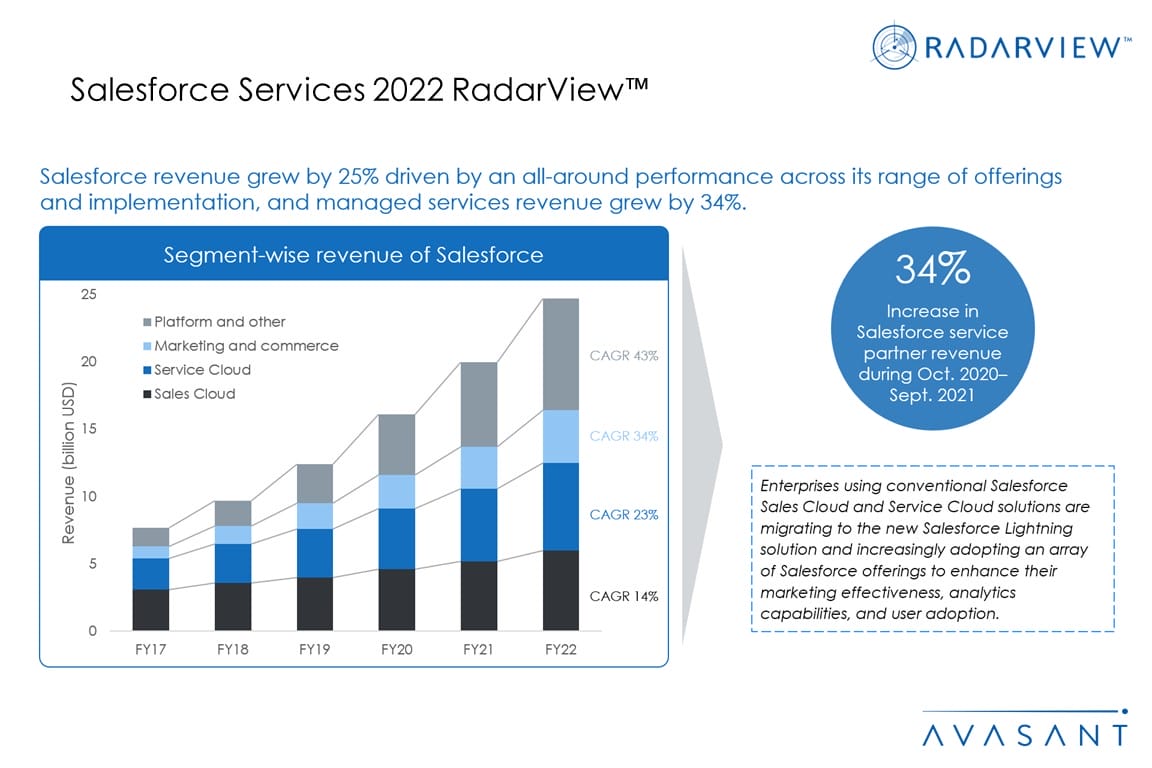 RADARVIEW™

Salesforce Services 2022 RadarView™

Salesforce revenue grew by 25% driven by an all-around performance across its range of offerings and implementation, and managed services revenue grew by 34%.

Segment-wise revenue of Salesforce

Revenue (billion USD)

25
20
15
10
5
0

Platform and other
Marketing and commerce
Service Cloud
Sales Cloud

CAGR 43%
CAGR 34%
CAGR 23%
CAGR 14%

FY17 FY18 FY19 FY20 FY21 FY22

34%
Increase in Salesforce service partner revenue during Oct. 2020–Sept. 2021

Enterprises using conventional Salesforce Sales Cloud and Service Cloud solutions are migrating to the new Salesforce Lightning solution and increasingly adopting an array of Salesforce offerings to enhance their marketing effectiveness, analytics capabilities, and user adoption.

AVASANT